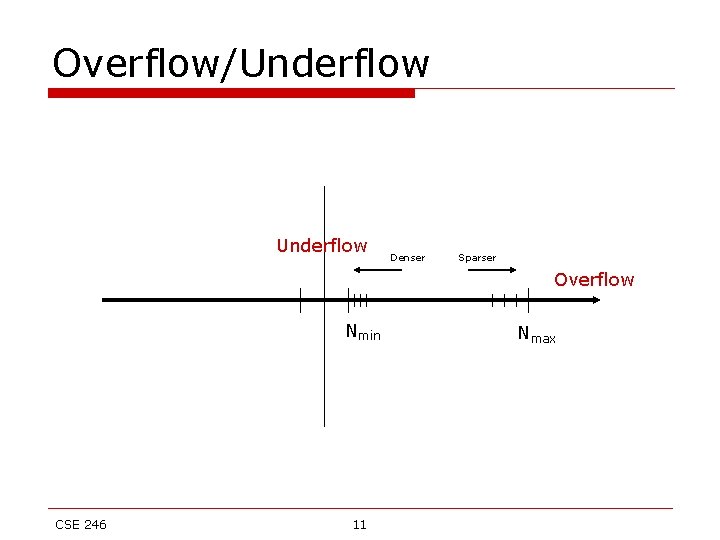 Overflow/Underflow

Underflow

Denser

Sparser

Overflow

$N_{min}$

$N_{max}$

CSE 246

11